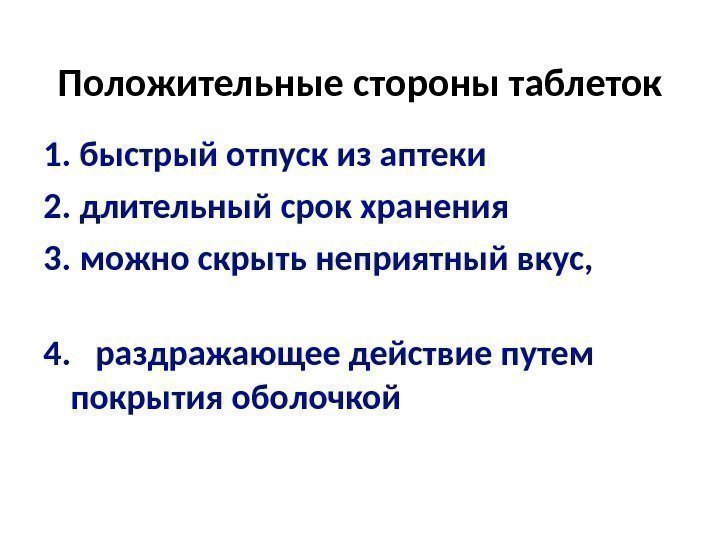 Положительные стороны таблеток

1. быстрый отпуск из аптеки
2. длительный срок хранения
3. можно скрыть неприятный вкус,

4. раздражающее действие путем покрытия оболочкой